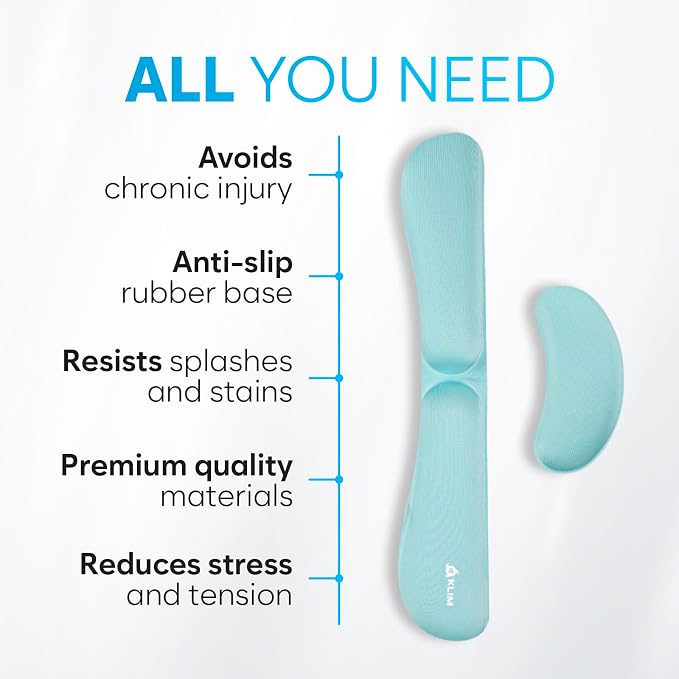 ALL YOU NEED

Avoids chronic injury

Anti-slip rubber base

Resists splashes and stains

Premium quality materials

Reduces stress and tension

KLIM